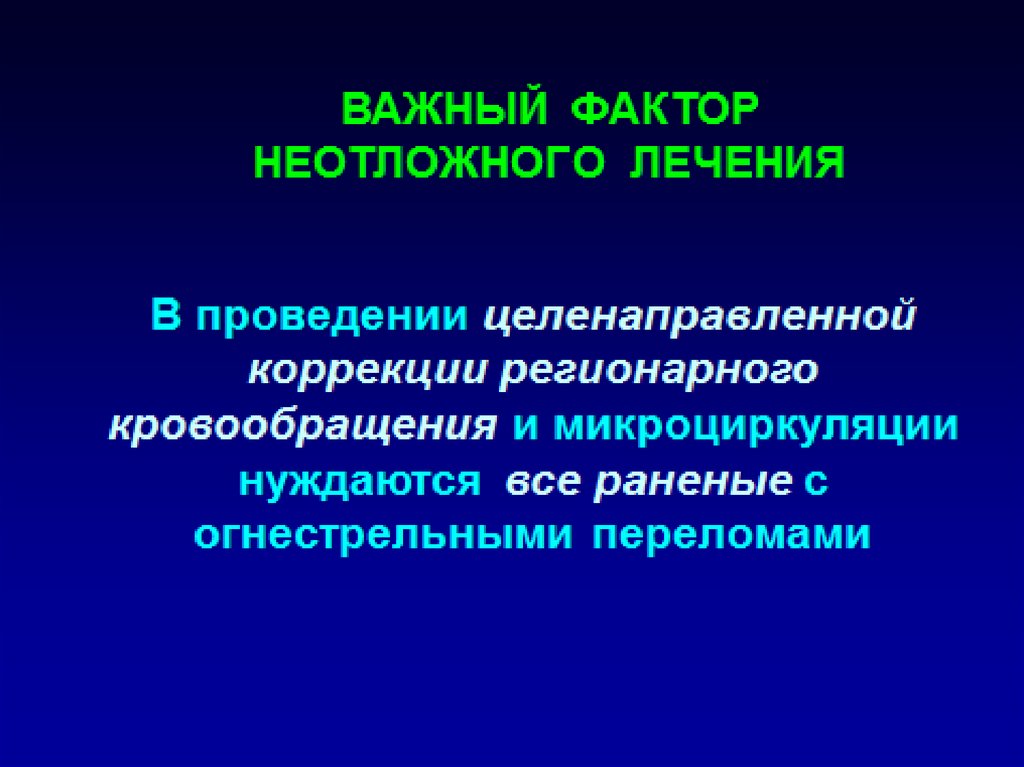 ВАЖНЫЙ ФАКТОР НЕОТЛОЖНОГО ЛЕЧЕНИЯ

В проведении целенаправленной коррекции регионарного кровообращения и микроциркуляции нуждаются все раненые с огнестрельными переломами